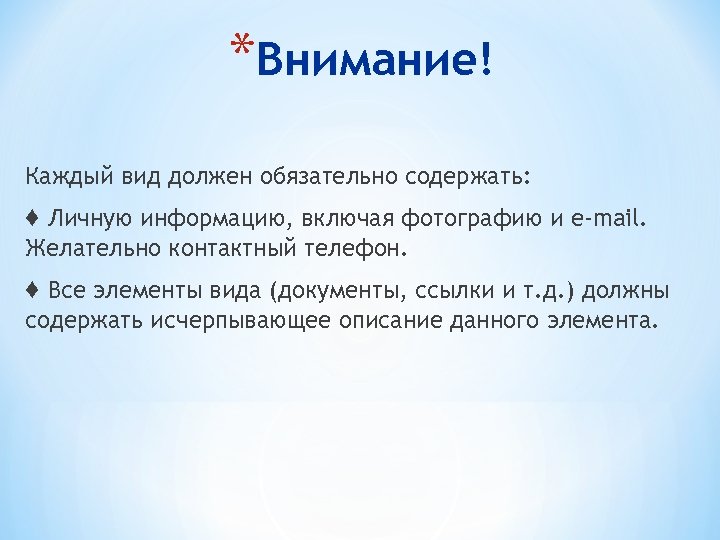 *Внимание!

Каждый вид должен обязательно содержать:

♦ Личную информацию, включая фотографию и e-mail. Желательно контактный телефон.

♦ Все элементы вида (документы, ссылки и т.д.) должны содержать исчерпывающее описание данного элемента.